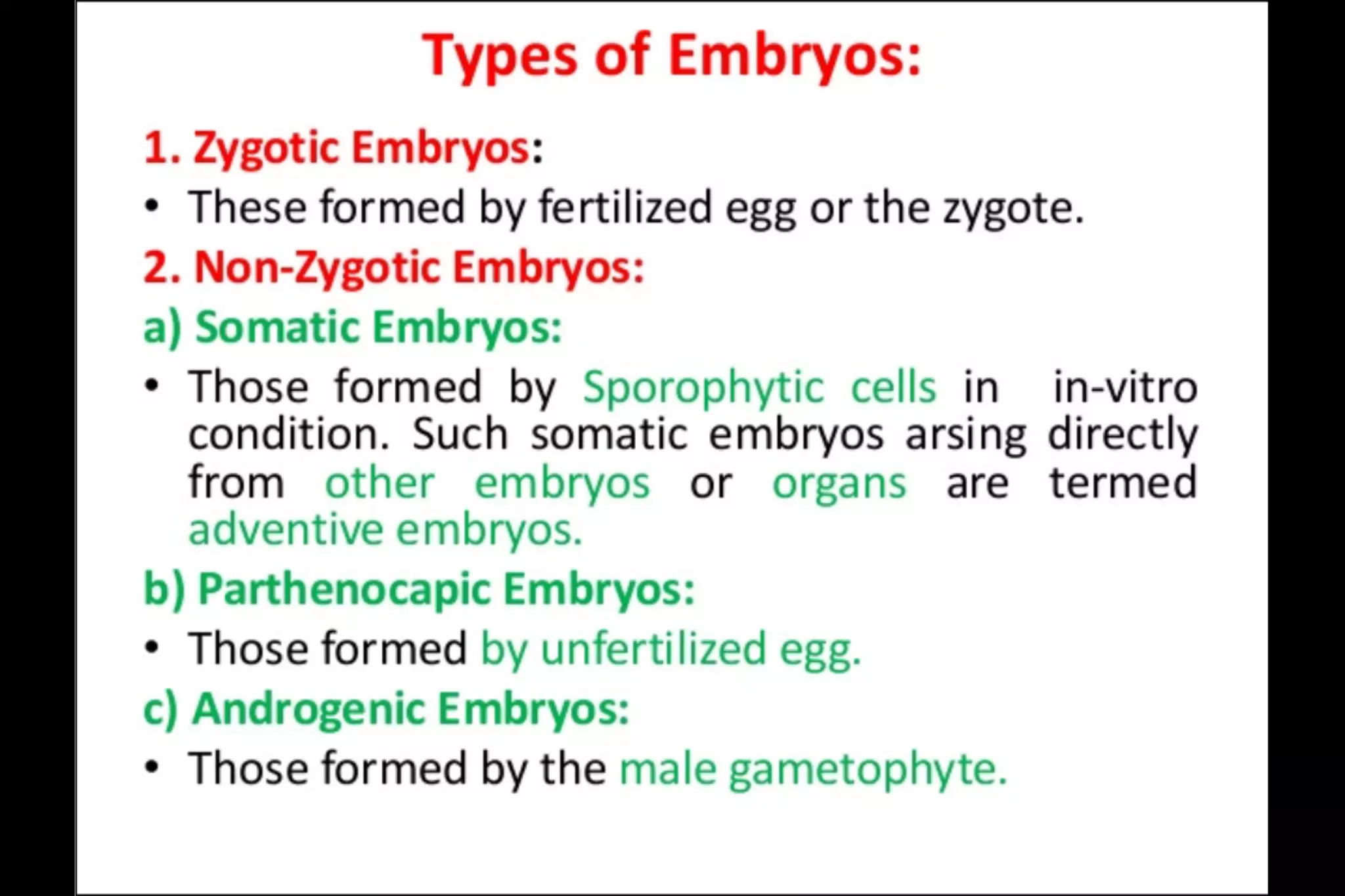 Types of Embryos:

1. Zygotic Embryos:

• These formed by fertilized egg or the zygote.

2. Non-Zygotic Embryos:

a) Somatic Embryos:

• Those formed by Sporophytic cells in in-vitro condition. Such somatic embryos arsing directly from other embryos or organs are termed adventive embryos.

b) Parthenocapic Embryos:

• Those formed by unfertilized egg.

c) Androgenic Embryos:

• Those formed by the male gametophyte.